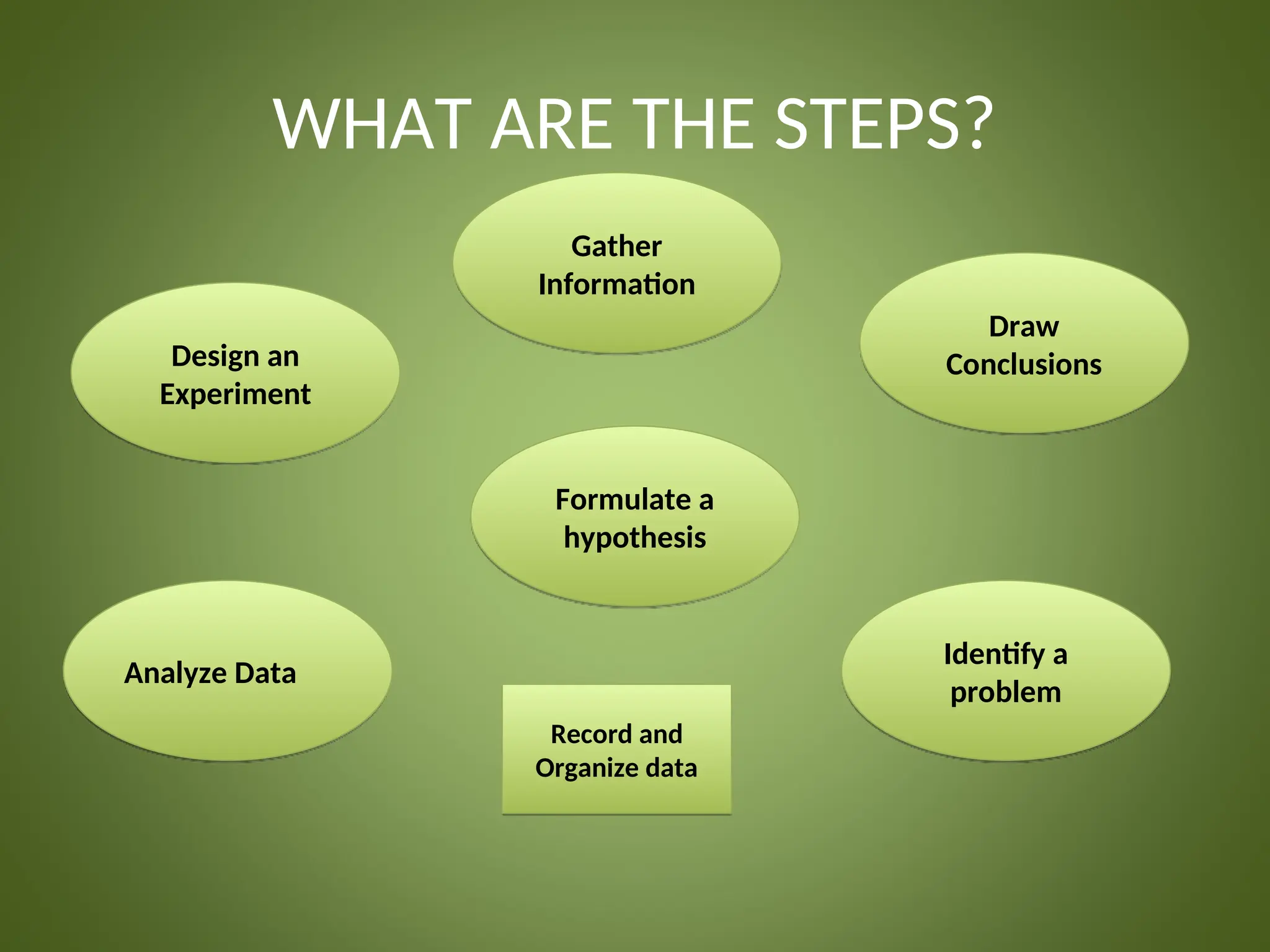 WHAT ARE THE STEPS?

Gather Information

Design an Experiment

Draw Conclusions

Formulate a hypothesis

Analyze Data

Identify a problem

Record and Organize data